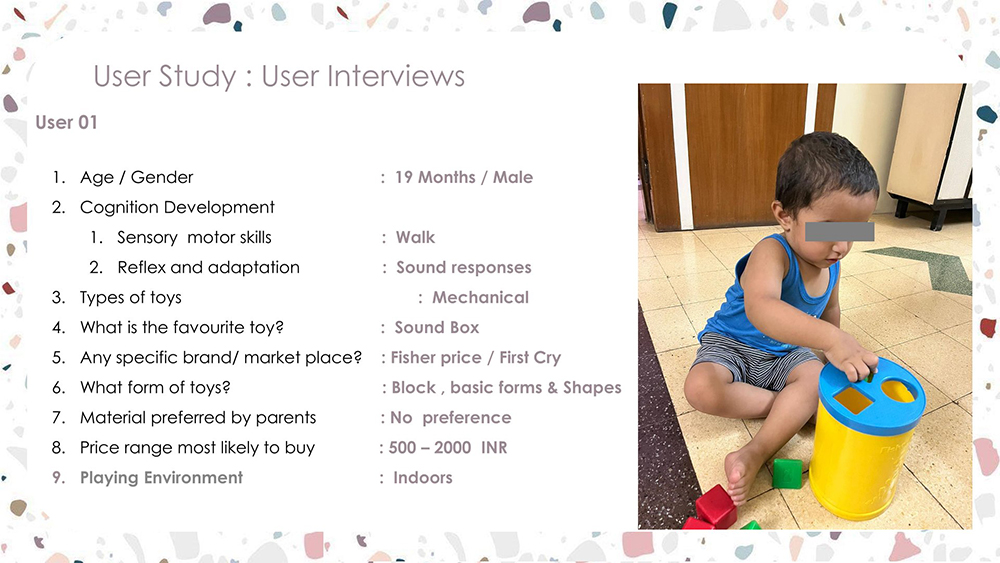 User Study : User Interviews

User 01

1. Age / Gender : 19 Months / Male
2. Cognition Development
   1. Sensory motor skills : Walk
   2. Reflex and adaptation : Sound responses
3. Types of toys : Mechanical
4. What is the favourite toy? : Sound Box
5. Any specific brand/ market place? : Fisher price / First Cry
6. What form of toys? : Block , basic forms & Shapes
7. Material preferred by parents : No preference
8. Price range most likely to buy : 500 – 2000 INR
9. Playing Environment : Indoors